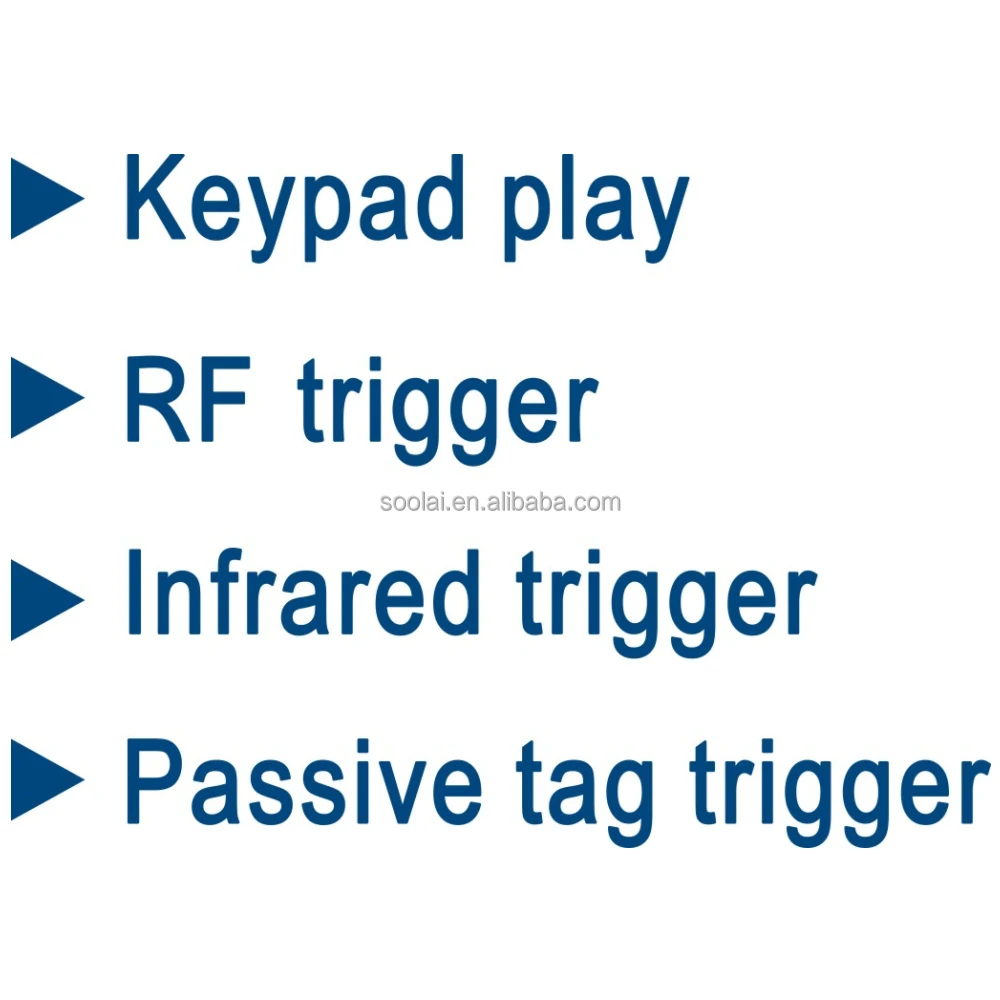 ► Keypad play

► RF trigger

soolai.en.alibaba.com

► Infrared trigger

► Passive tag trigger